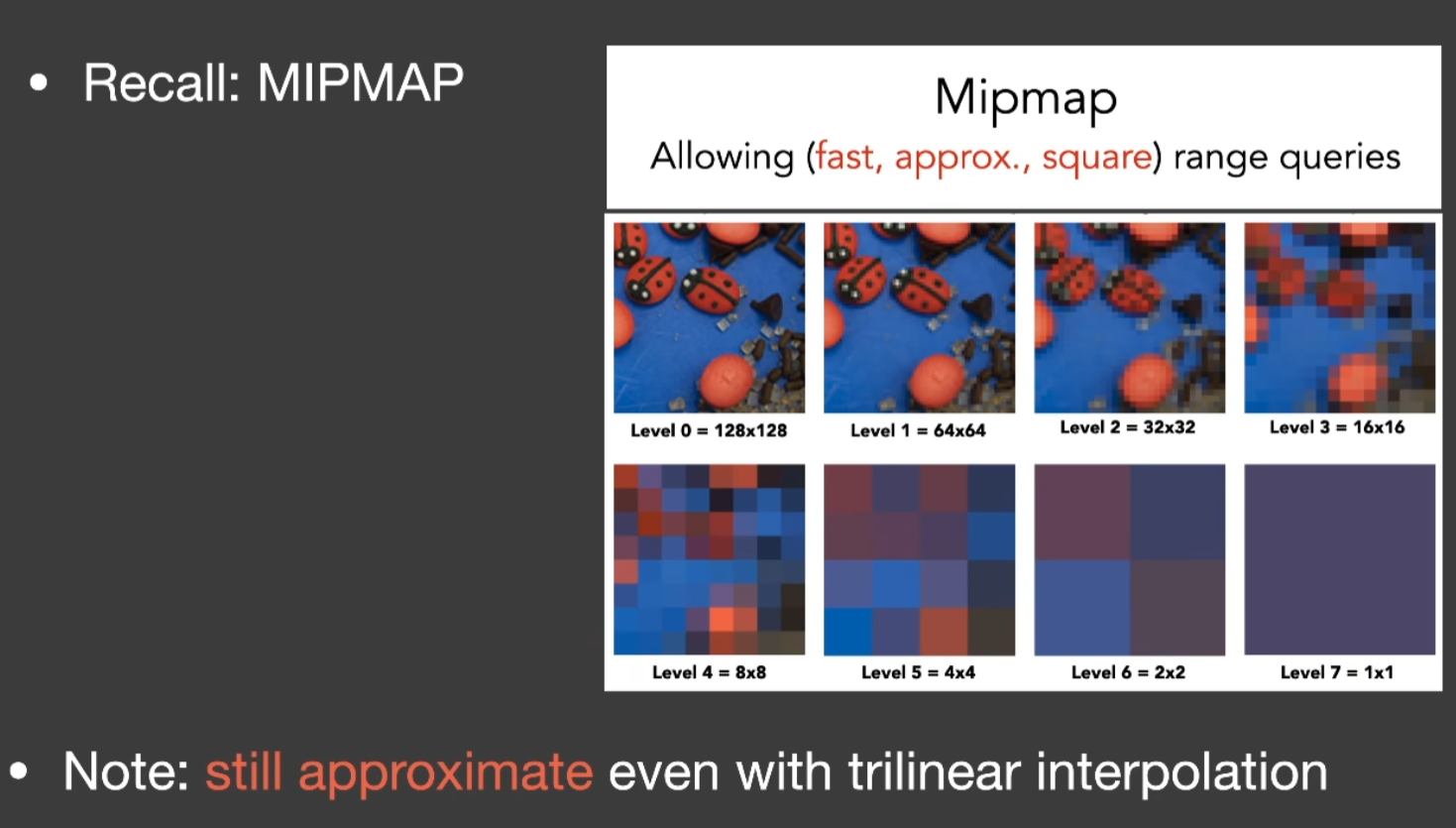 • Recall: MIPMAP

Mipmap

Allowing (fast, approx., square) range queries

Level 0 = 128x128

Level 1 = 64x64

Level 2 = 32x32

Level 3 = 16x16

Level 4 = 8x8

Level 5 = 4x4

Level 6 = 2x2

Level 7 = 1x1

• Note: still approximate even with trilinear interpolation